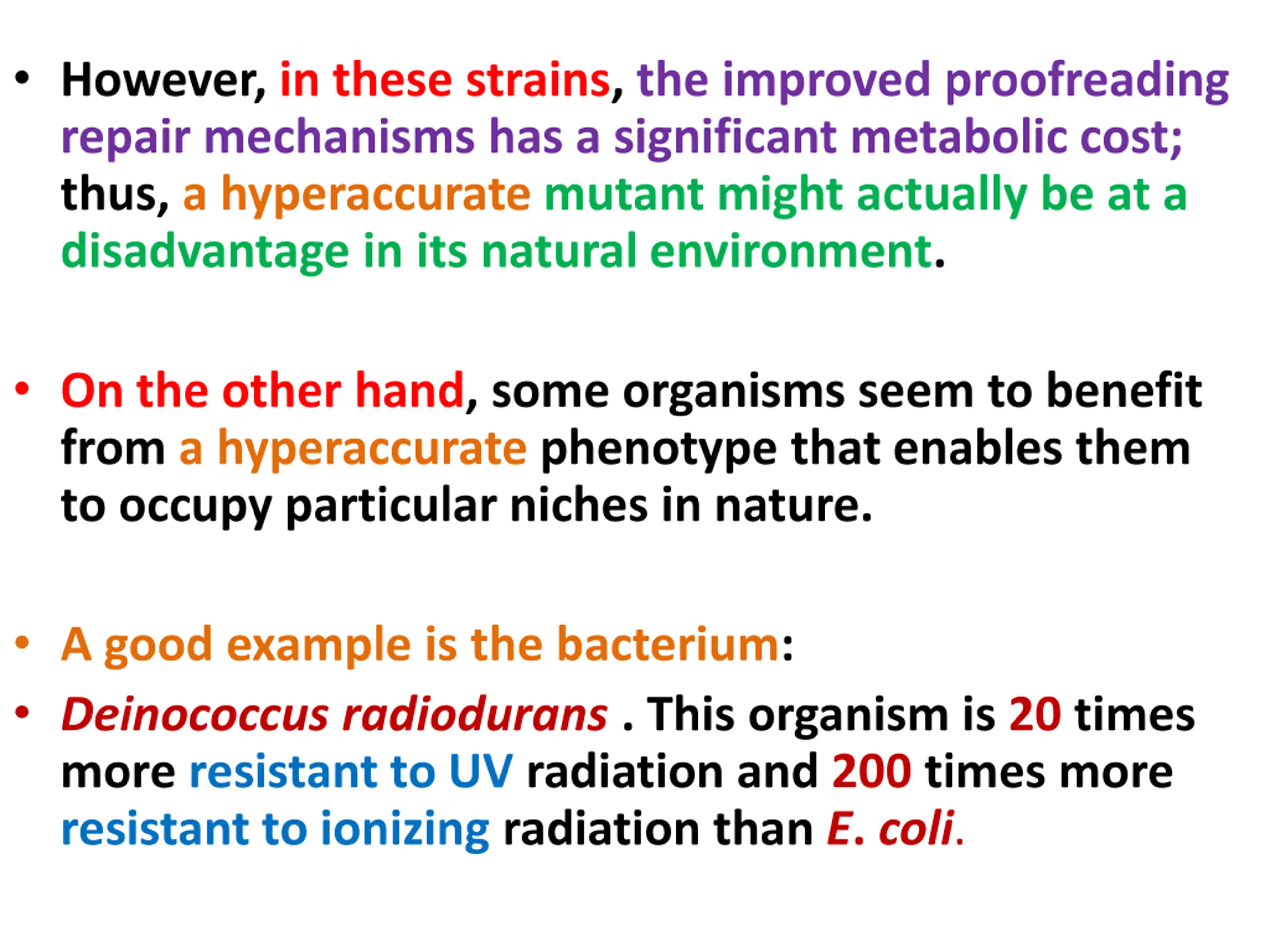 • However, in these strains, the improved proofreading repair mechanisms has a significant metabolic cost; thus, a hyperaccurate mutant might actually be at a disadvantage in its natural environment.

• On the other hand, some organisms seem to benefit from a hyperaccurate phenotype that enables them to occupy particular niches in nature.

• A good example is the bacterium:

• Deinococcus radiodurans . This organism is 20 times more resistant to UV radiation and 200 times more resistant to ionizing radiation than E. coli.